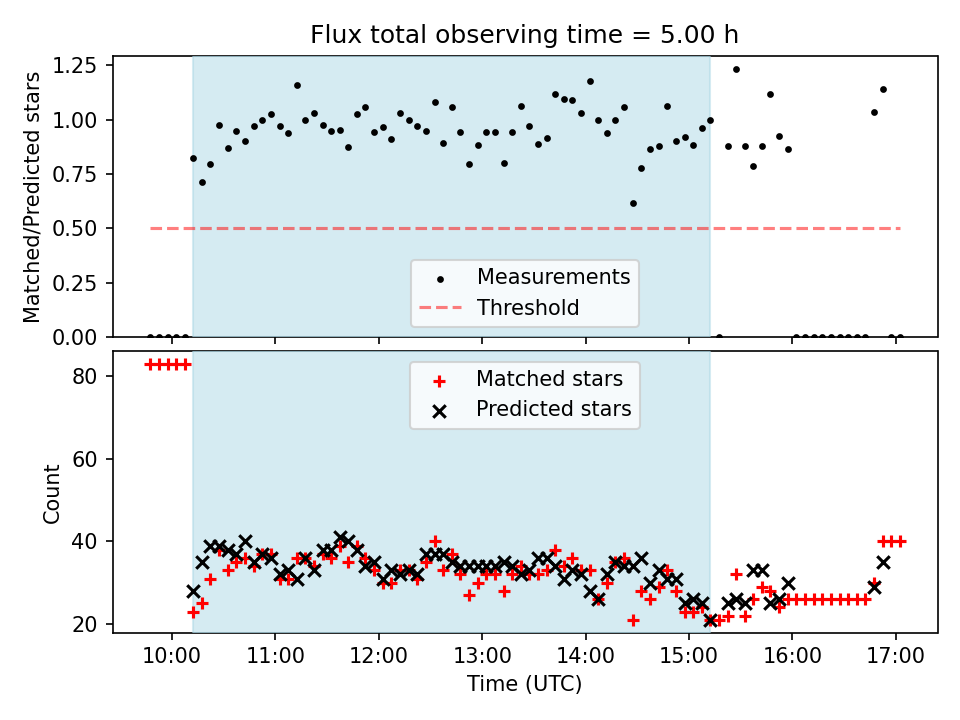 Flux total observing time = 5.00 h

Matched/Predicted stars

1.25
1.00
0.75
0.50
0.25
0.00

Measurements
Threshold

Count

80
60
40
20

Matched stars
Predicted stars

10:00
11:00
12:00
13:00
14:00
15:00
16:00
17:00

Time (UTC)